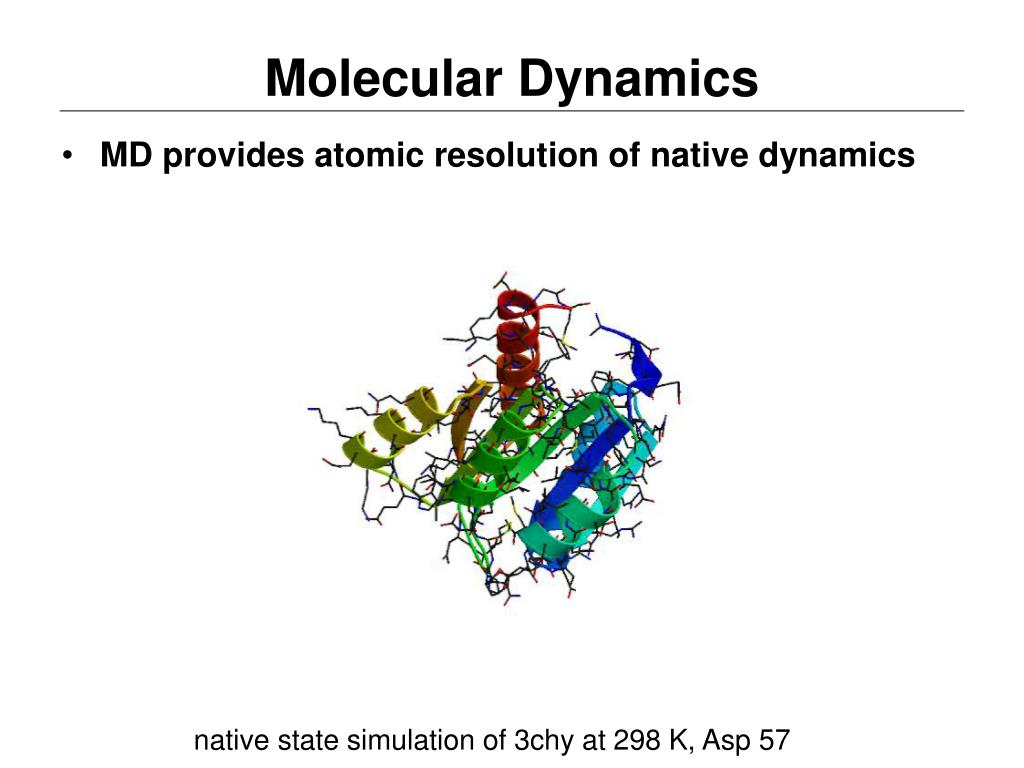 Molecular Dynamics

• MD provides atomic resolution of native dynamics

native state simulation of 3chy at 298 K, Asp 57